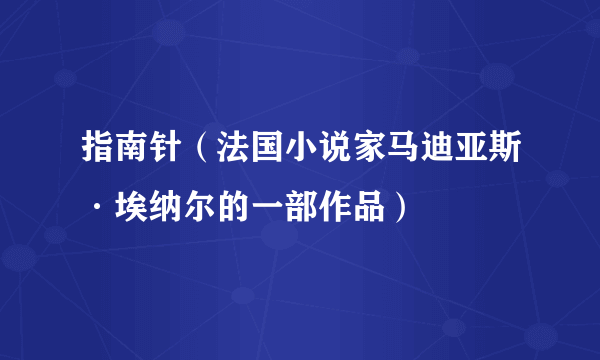 指南针（法国小说家马迪亚斯·埃纳尔的一部作品）